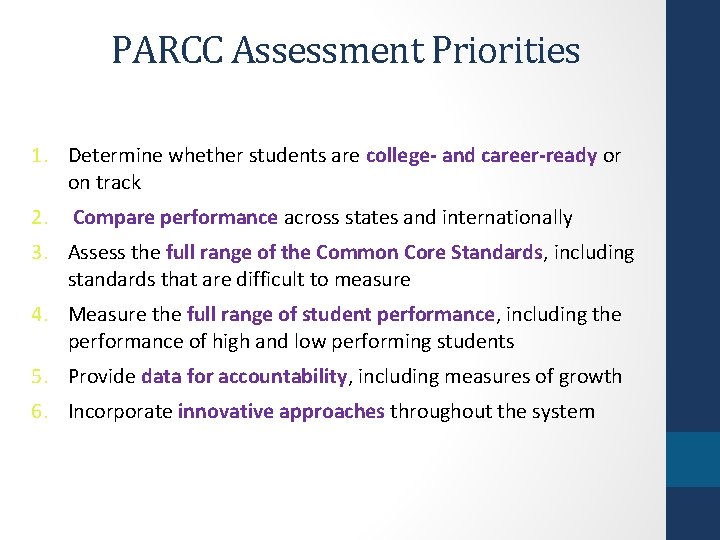 PARCC Assessment Priorities

1. Determine whether students are college- and career-ready or on track
2. Compare performance across states and internationally
3. Assess the full range of the Common Core Standards, including standards that are difficult to measure
4. Measure the full range of student performance, including the performance of high and low performing students
5. Provide data for accountability, including measures of growth
6. Incorporate innovative approaches throughout the system